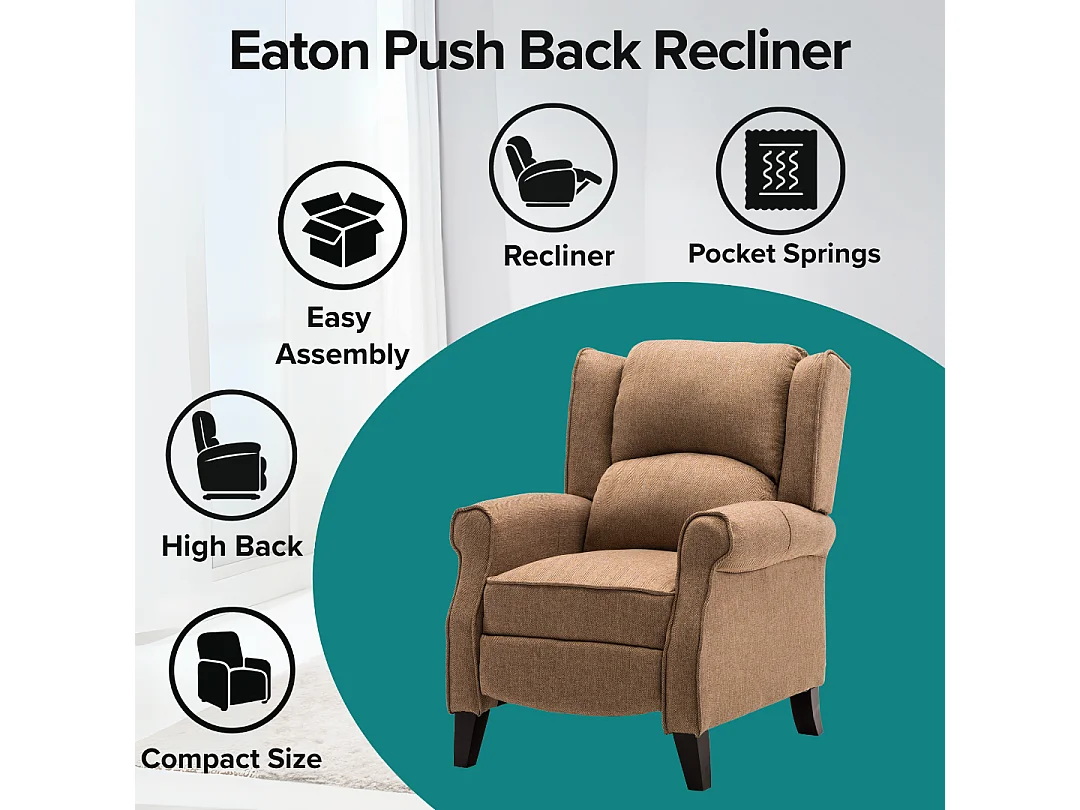 Eaton Push Back Recliner

Easy Assembly

Recliner

Pocket Springs

High Back

Compact Size